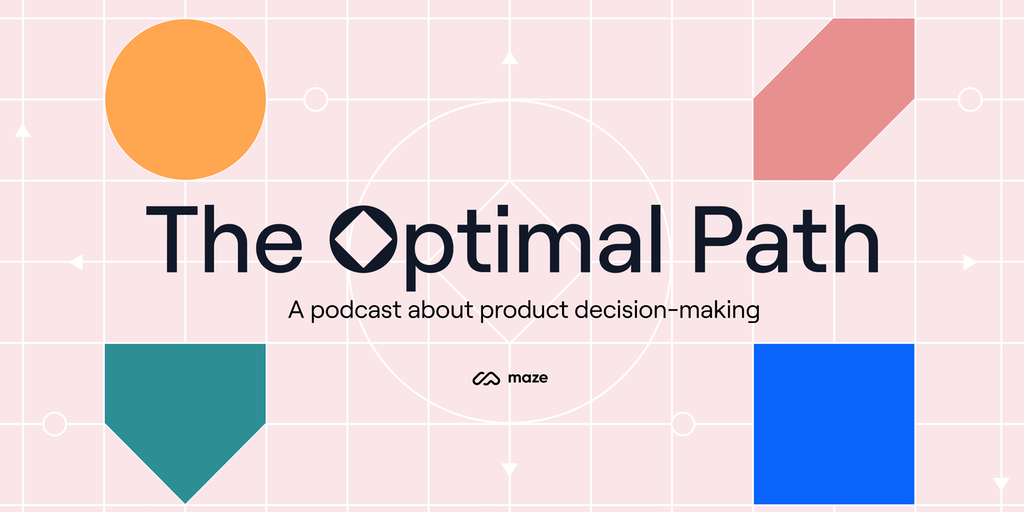 The Optimal Path

A podcast about product decision-making

maze